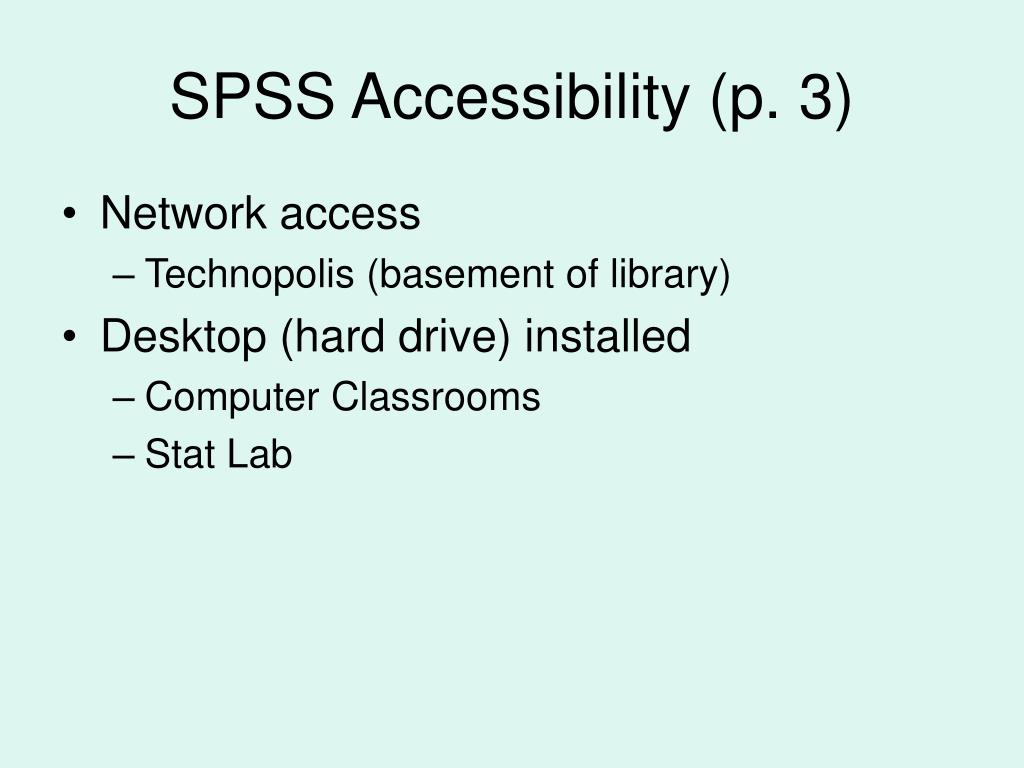 SPSS Accessibility (p. 3)

• Network access
– Technopolis (basement of library)
• Desktop (hard drive) installed
– Computer Classrooms
– Stat Lab